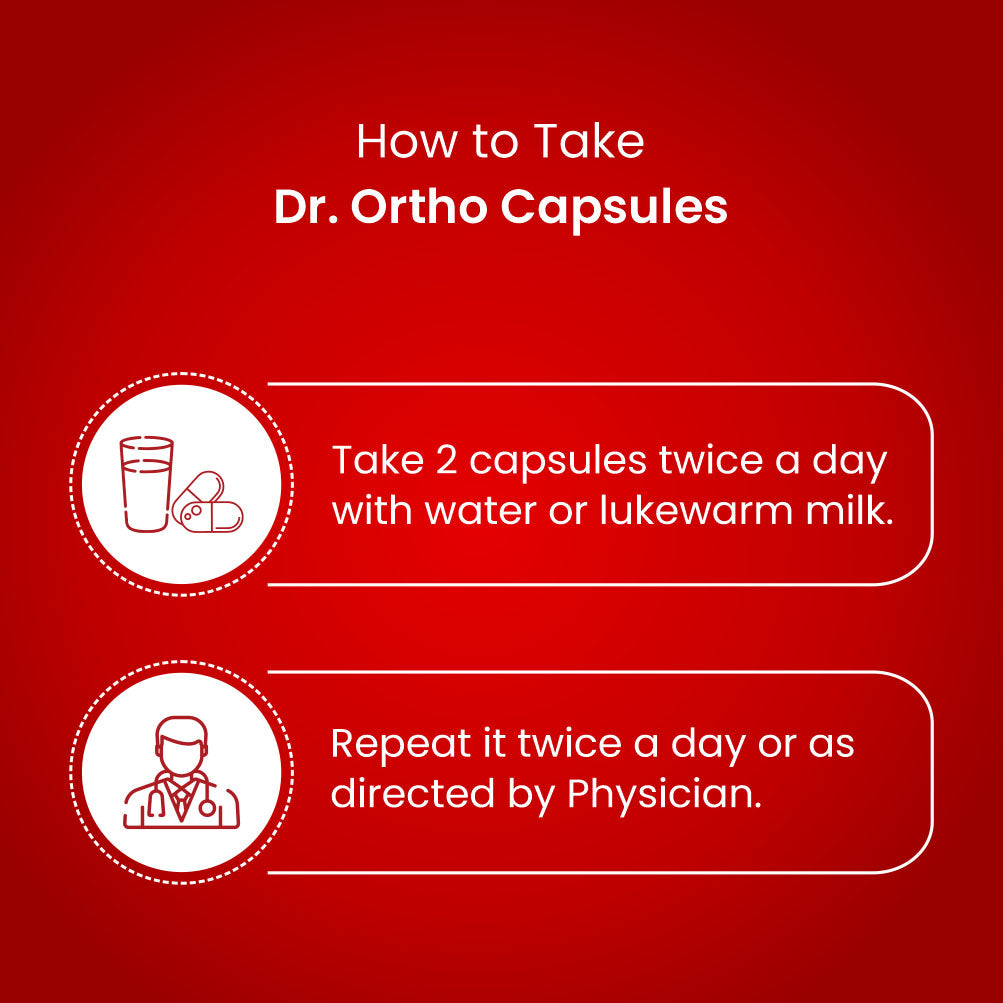 How to Take
Dr. Ortho Capsules

Take 2 capsules twice a day with water or lukewarm milk.

Repeat it twice a day or as directed by Physician.